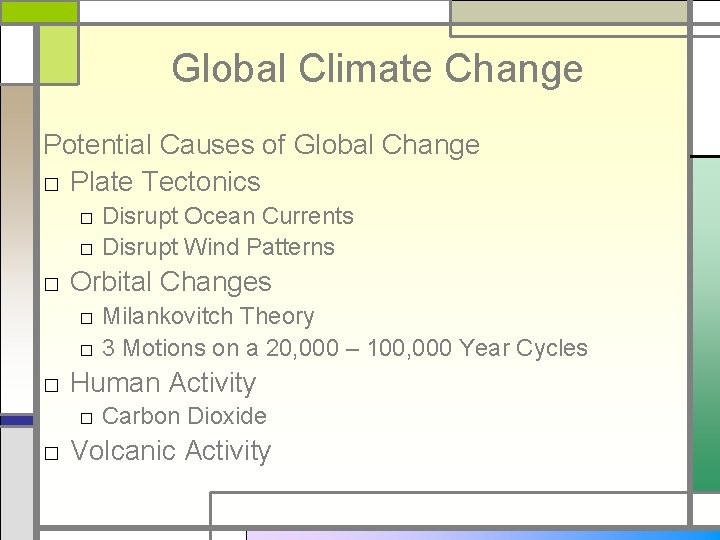 Global Climate Change

Potential Causes of Global Change

□ Plate Tectonics
□ Disrupt Ocean Currents
□ Disrupt Wind Patterns
□ Orbital Changes
□ Milankovitch Theory
□ 3 Motions on a 20,000 – 100,000 Year Cycles
□ Human Activity
□ Carbon Dioxide
□ Volcanic Activity